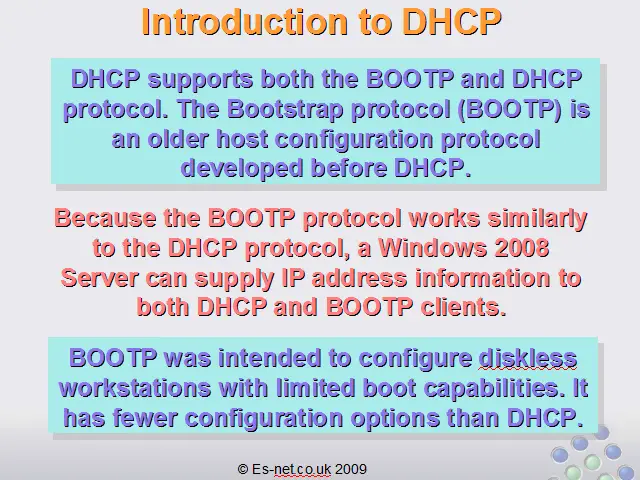 Introduction to DHCP

DHCP supports both the BOOTP and DHCP protocol. The Bootstrap protocol (BOOTP) is an older host configuration protocol developed before DHCP.

Because the BOOTP protocol works similarly to the DHCP protocol, a Windows 2008 Server can supply IP address information to both DHCP and BOOTP clients.

BOOTP was intended to configure diskless workstations with limited boot capabilities. It has fewer configuration options than DHCP.

© Es-net.co.uk 2009